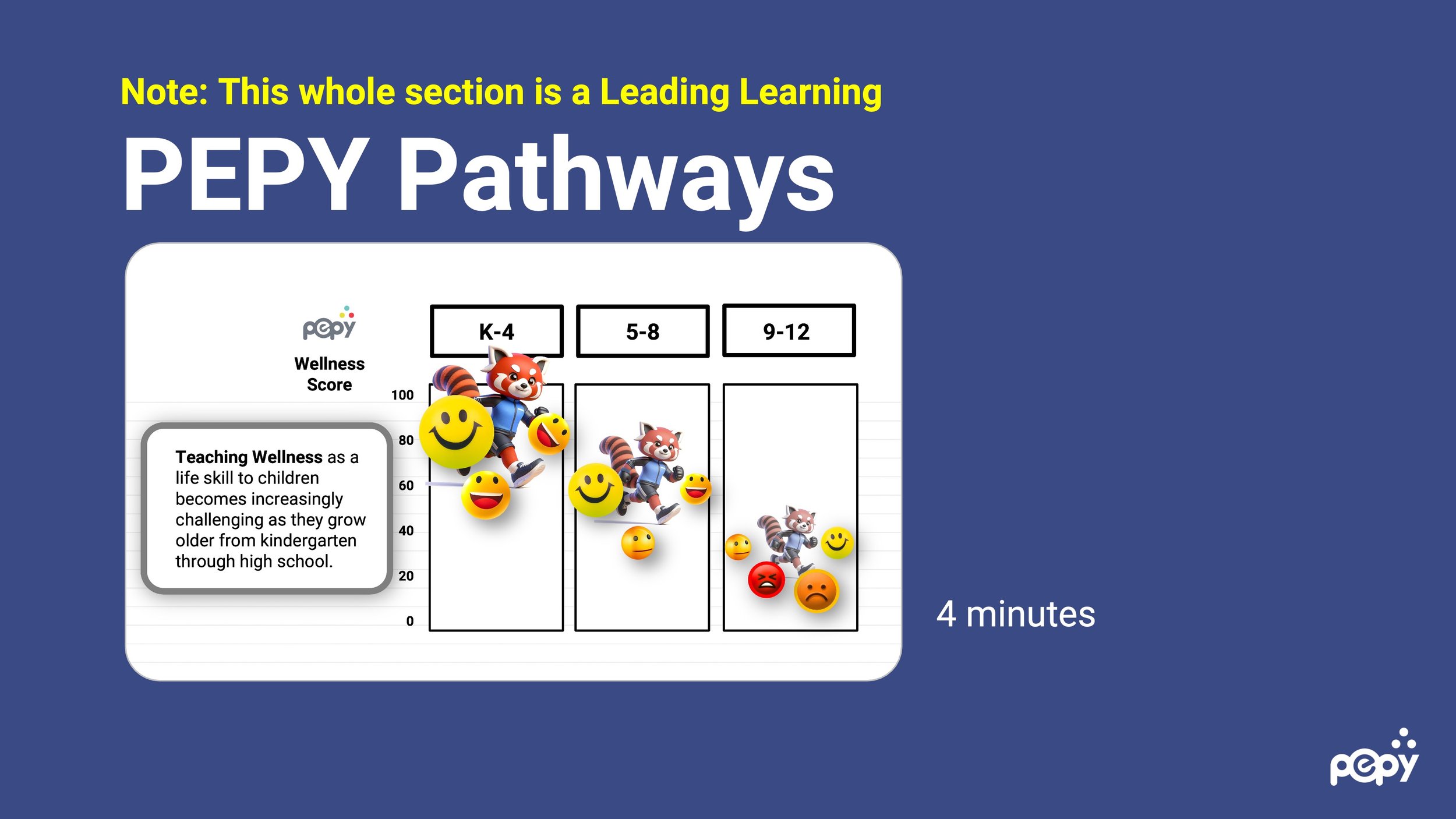 Note: This whole section is a Leading Learning

PEPY Pathways

pepy
Wellness Score

K-4
5-8
9-12

100
80
60
40
20
0

Teaching Wellness as a life skill to children becomes increasingly challenging as they grow older from kindergarten through high school.

4 minutes

pepy